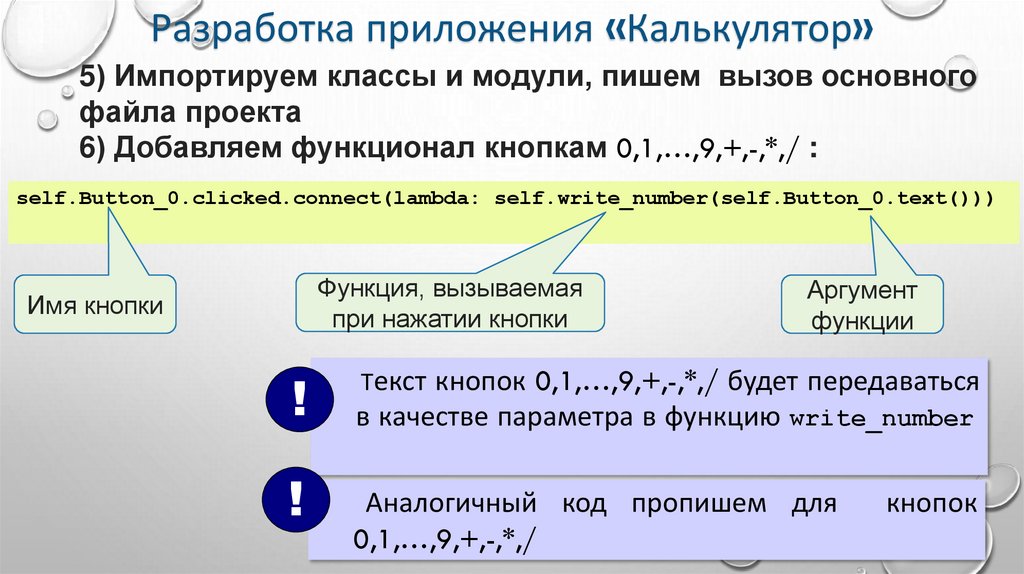 Разработка приложения «Калькулятор»

5) Импортируем классы и модули, пишем вызов основного файла проекта
6) Добавляем функционал кнопкам 0,1,…,9,+,-,*,/ :

self.Button_0.clicked.connect(lambda: self.write_number(self.Button_0.text()))

Имя кнопки

Функция, вызываемая при нажатии кнопки

Аргумент функции

!

Текст кнопок 0,1,…,9,+,-,*,/ будет передаваться в качестве параметра в функцию write_number

!

Аналогичный код пропишем для кнопок 0,1,…,9,+,-,*,/